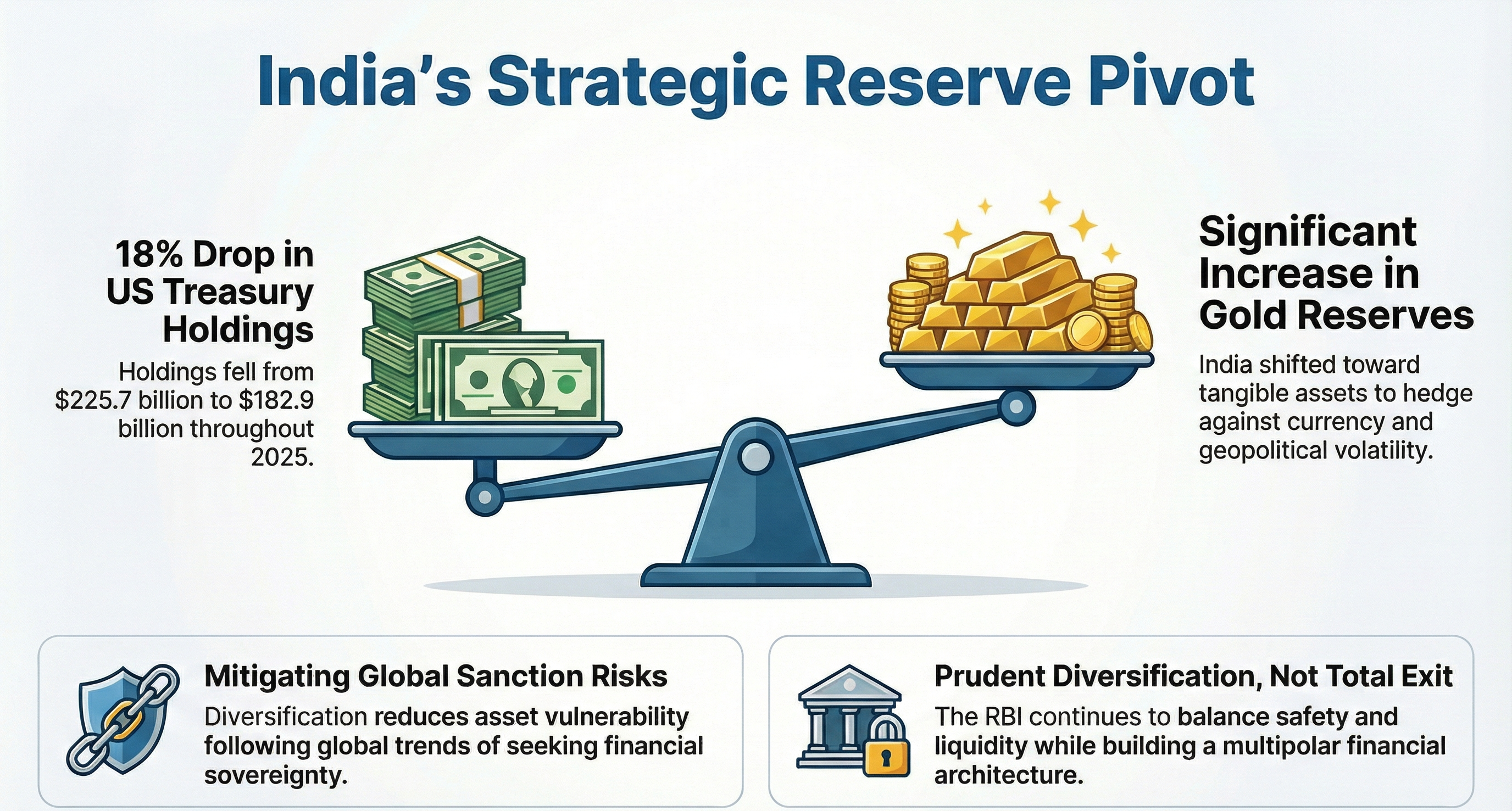 India's Strategic Reserve Pivot

18% Drop in US Treasury Holdings

Holdings fell from $225.7 billion to $182.9 billion throughout 2025.

Significant Increase in Gold Reserves

India shifted toward tangible assets to hedge against currency and geopolitical volatility.

Mitigating Global Sanction Risks

Diversification reduces asset vulnerability following global trends of seeking financial sovereignty.

Prudent Diversification, Not Total Exit

The RBI continues to balance safety and liquidity while building a multipolar financial architecture.